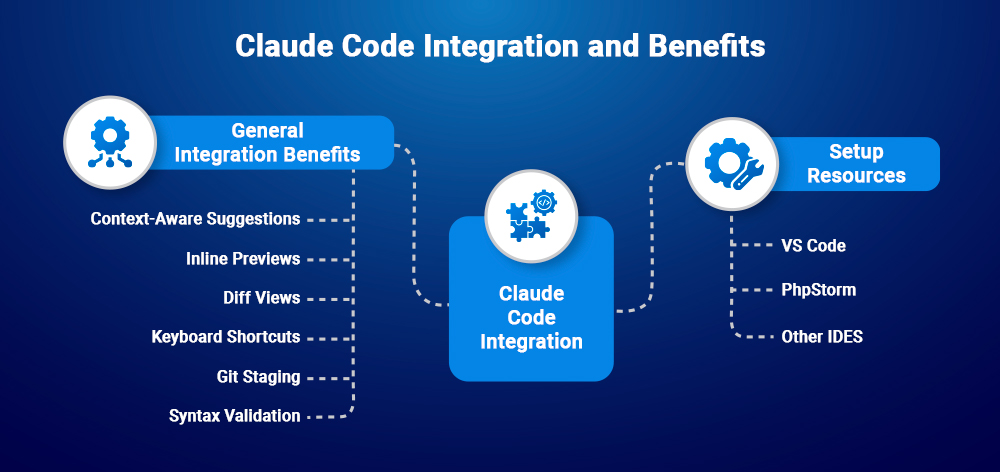 Claude Code Integration and Benefits

General Integration Benefits

Context-Aware Suggestions
Inline Previews
Diff Views
Keyboard Shortcuts
Git Staging
Syntax Validation

Claude Code Integration

Setup Resources

VS Code
PhpStorm
Other IDES